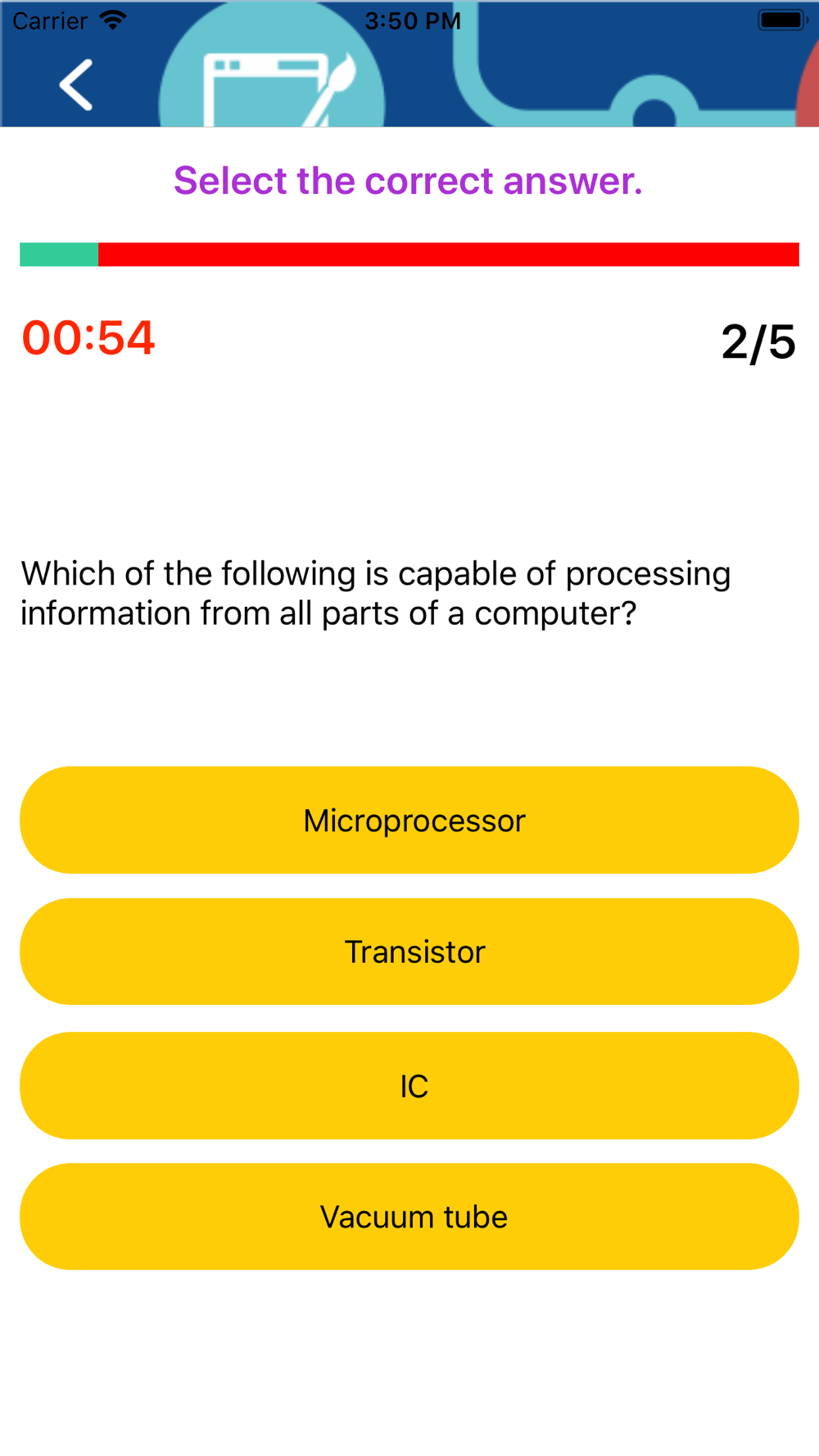 Carrier 3:50 PM

Select the correct answer.

00:54

2/5

Which of the following is capable of processing information from all parts of a computer?

Microprocessor

Transistor

IC

Vacuum tube